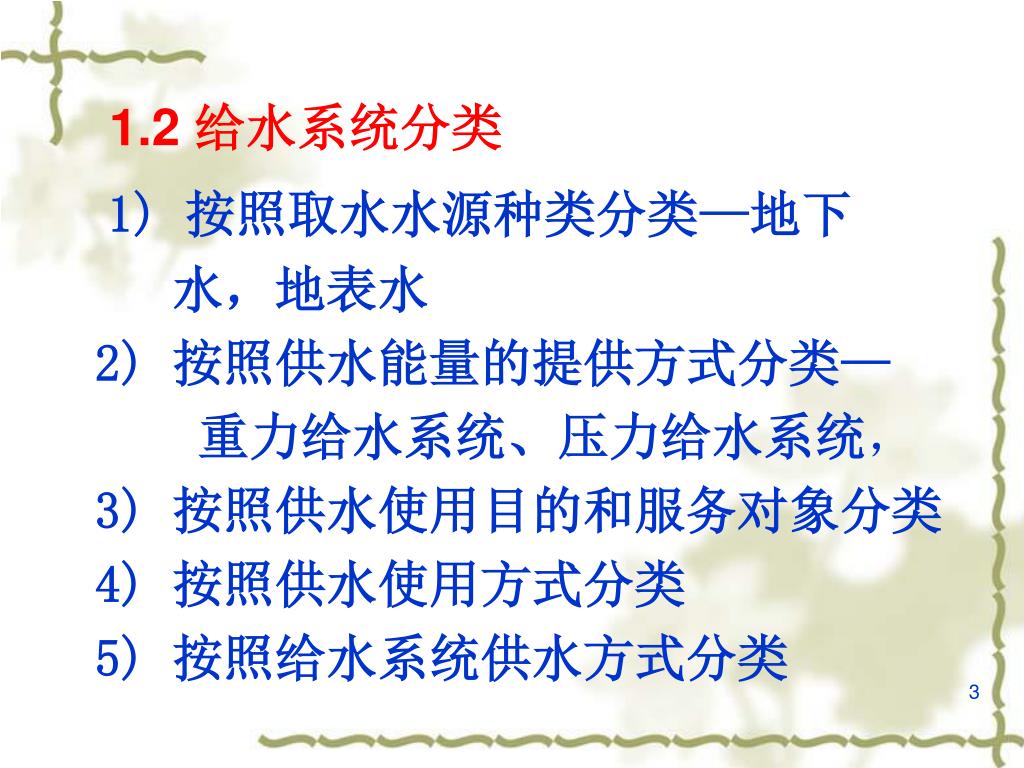 1.2 给水系统分类

1）按照取水水源种类分类—地下水，地表水

2）按照供水能量的提供方式分类—重力给水系统、压力给水系统，

3）按照供水使用目的和服务对象分类

4）按照供水使用方式分类

5）按照给水系统供水方式分类

3